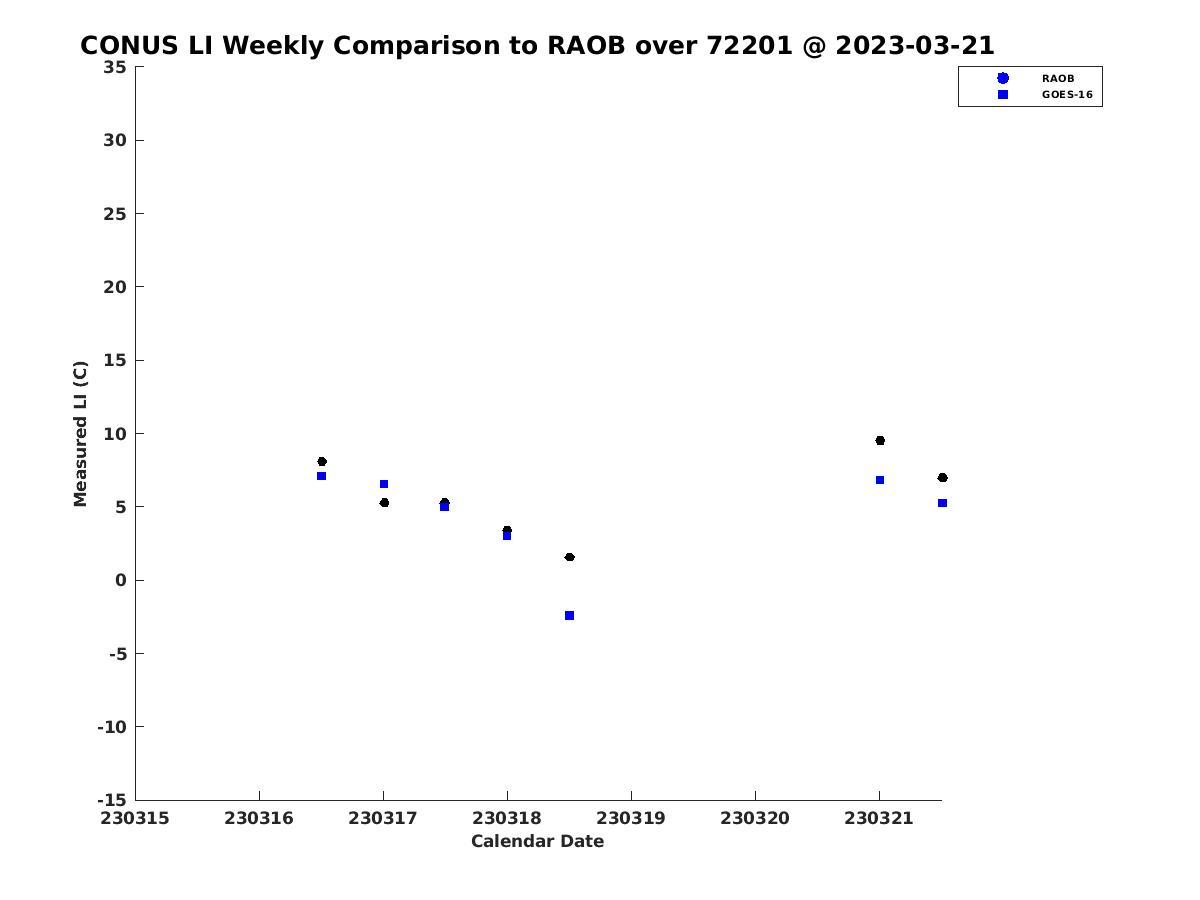 CONUS LI Weekly Comparison to RAOB over 72201 @ 2023-03-21

RAOB
GOES-16

Measured LI (C)

35
30
25
20
15
10
5
0
-5
-10
-15

230315
230316
230317
230318
230319
230320
230321

Calendar Date